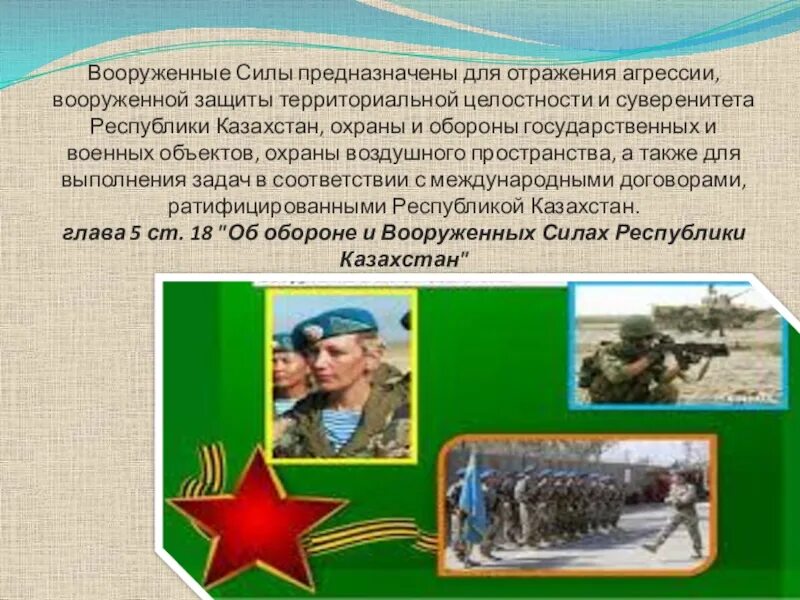 Вооруженные Силы предназначены для отражения агрессии, вооруженной защиты территориальной целостности и суверенитета Республики Казахстан, охраны и обороны государственных и военных объектов, охраны воздушного пространства, а также для выполнения задач в соответствии с международными договорами, ратифицированными Республикой Казахстан.
глава 5 ст. 18 "Об обороне и Вооруженных Силах Республики Казахстан"